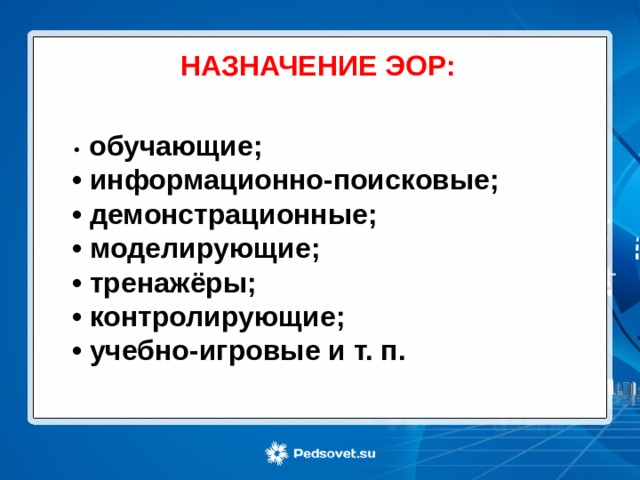 НАЗНАЧЕНИЕ ЭОР:

• обучающие;
• информационно-поисковые;
• демонстрационные;
• моделирующие;
• тренажёры;
• контролирующие;
• учебно-игровые и т. п.

Pedsovet.su